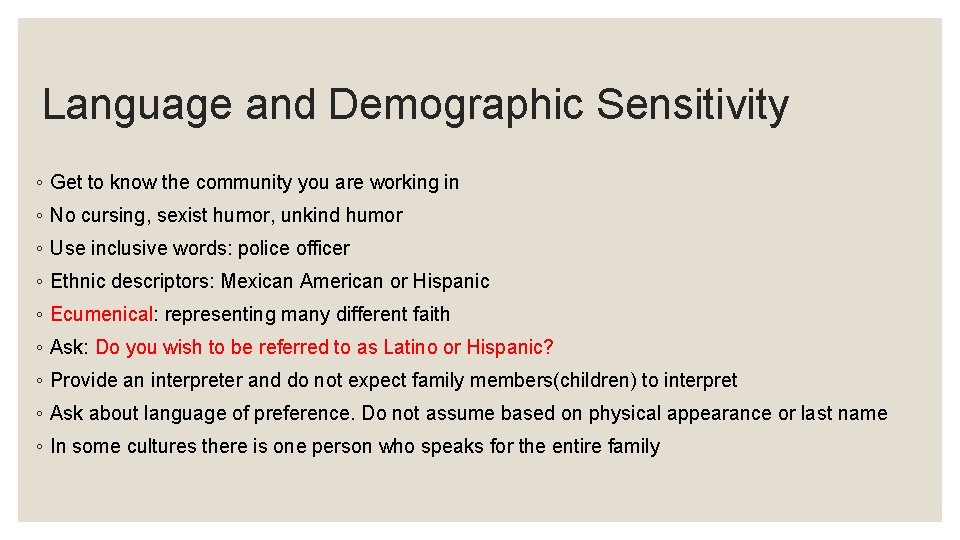 Language and Demographic Sensitivity

◦ Get to know the community you are working in
◦ No cursing, sexist humor, unkind humor
◦ Use inclusive words: police officer
◦ Ethnic descriptors: Mexican American or Hispanic
◦ Ecumenical: representing many different faith
◦ Ask: Do you wish to be referred to as Latino or Hispanic?
◦ Provide an interpreter and do not expect family members(children) to interpret
◦ Ask about language of preference. Do not assume based on physical appearance or last name
◦ In some cultures there is one person who speaks for the entire family